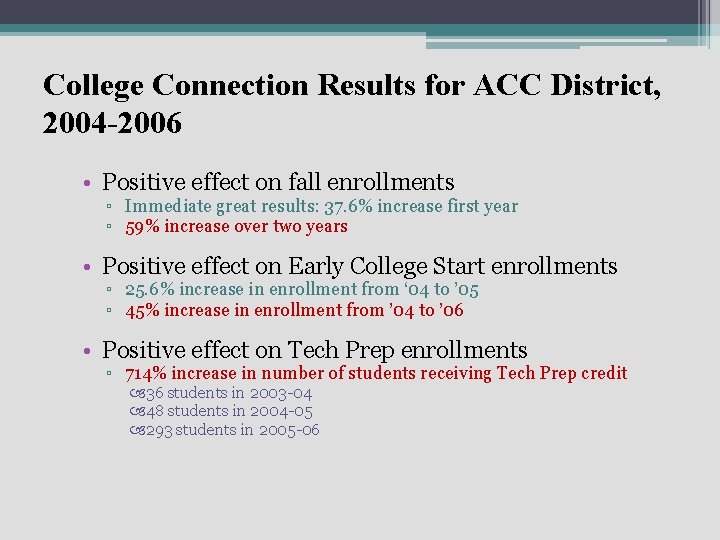 College Connection Results for ACC District, 2004-2006

• Positive effect on fall enrollments
▫ Immediate great results: 37.6% increase first year
▫ 59% increase over two years

• Positive effect on Early College Start enrollments
▫ 25.6% increase in enrollment from ‘04 to ’05
▫ 45% increase in enrollment from ’04 to ’06

• Positive effect on Tech Prep enrollments
▫ 714% increase in number of students receiving Tech Prep credit
36 students in 2003-04
48 students in 2004-05
293 students in 2005-06